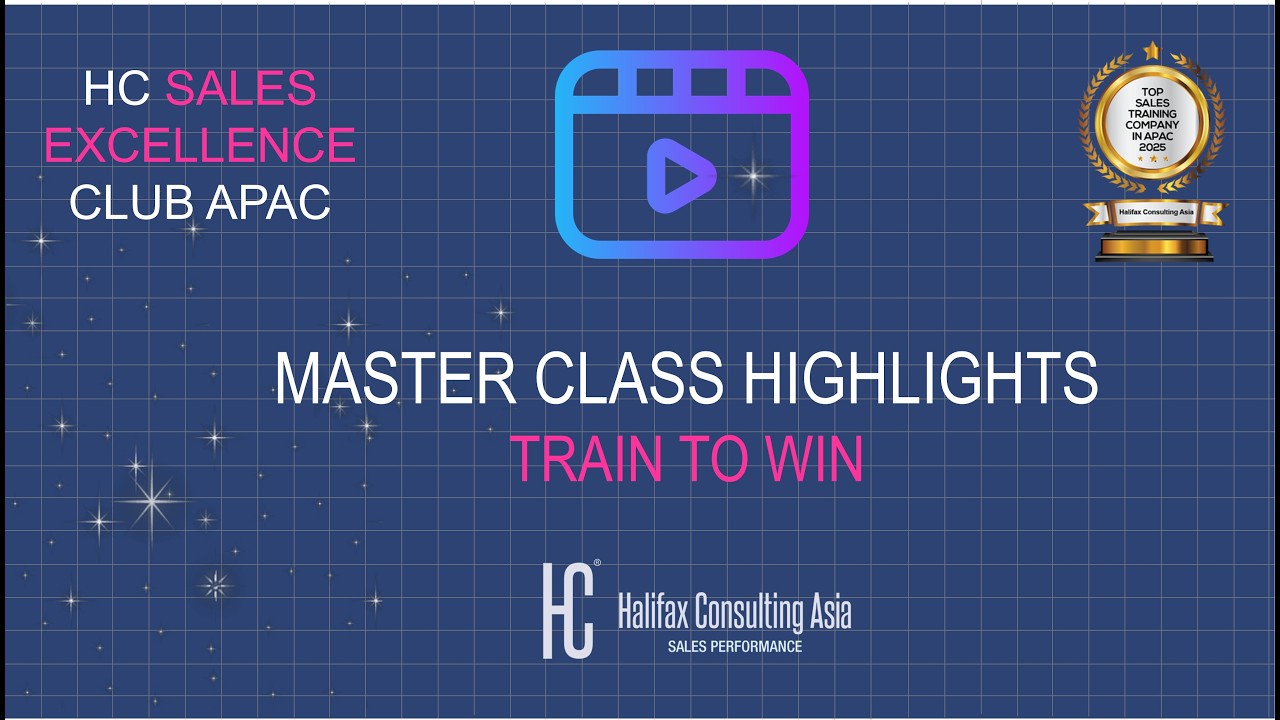 HC SALES EXCELLENCE CLUB APAC

TOP SALES TRAINING COMPANY IN APAC 2025

Halifax Consulting Asia

MASTER CLASS HIGHLIGHTS

TRAIN TO WIN

HC®

Halifax Consulting Asia

SALES PERFORMANCE